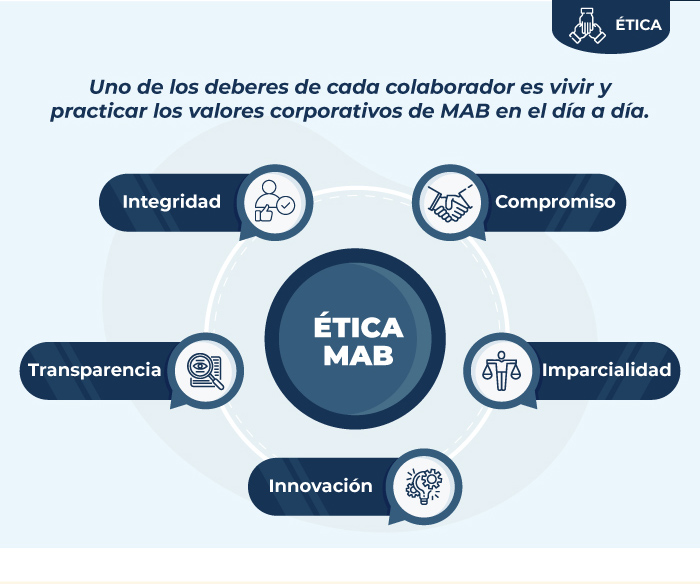 ÉTICA

Uno de los deberes de cada colaborador es vivir y practicar los valores corporativos de MAB en el día a día.

Integridad

Compromiso

ÉTICA MAB

Transparencia

Imparcialidad

Innovación